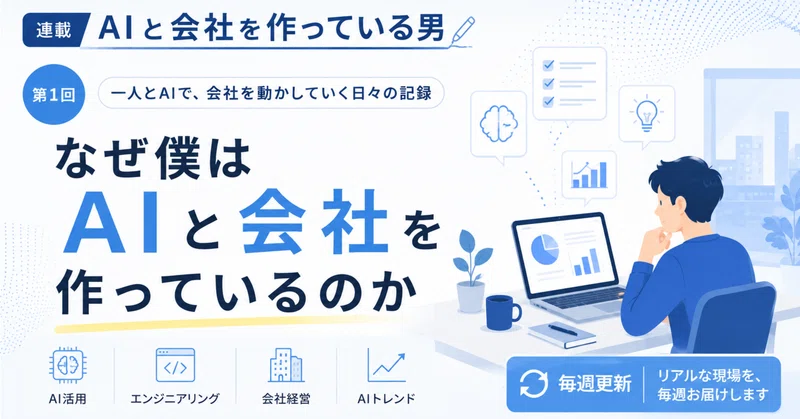 連載 AIと会社を作っている男

第1回 一人とAIで、会社を動かしていく日々の記録

なぜ僕は
AIと会社を
作っているのか

AI活用
エンジニアリング
会社経営
AIトレンド

毎週更新
リアルな現場を、毎週お届けします